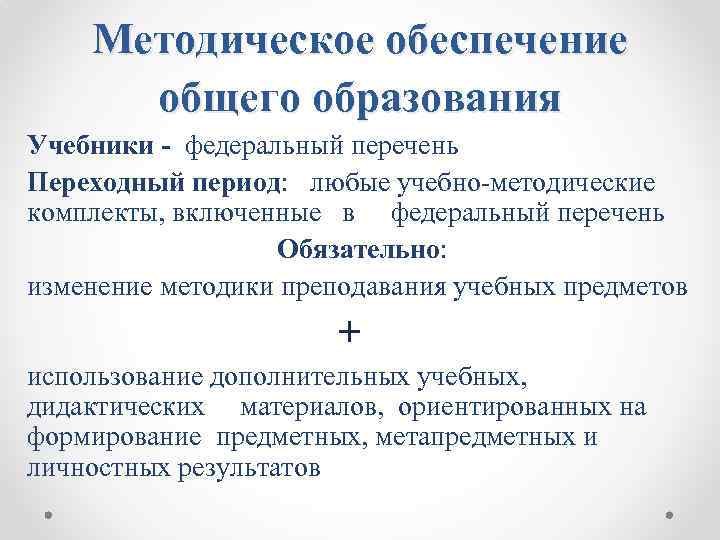 Методическое обеспечение общего образования

Учебники - федеральный перечень

Переходный период: любые учебно-методические комплекты, включенные в федеральный перечень

Обязательно:

изменение методики преподавания учебных предметов

+

использование дополнительных учебных, дидактических материалов, ориентированных на формирование предметных, метапредметных и личностных результатов